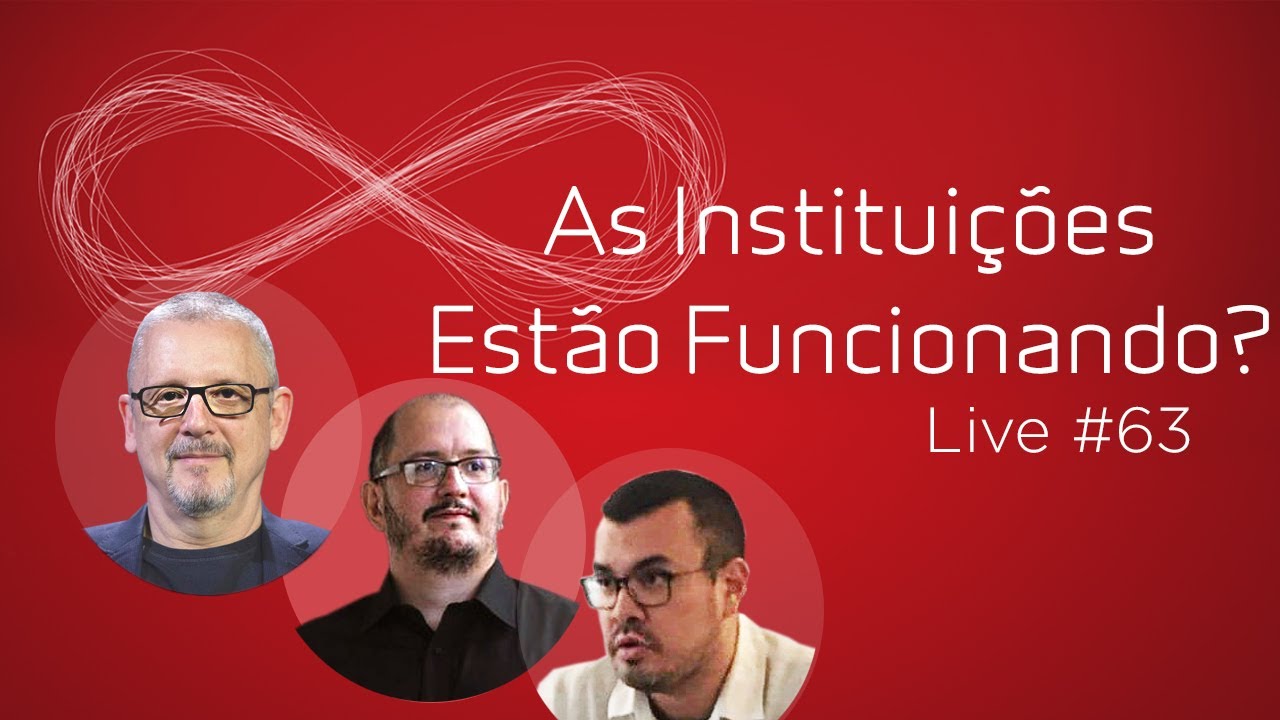 As Instituições
Estão Funcionando?
Live #63